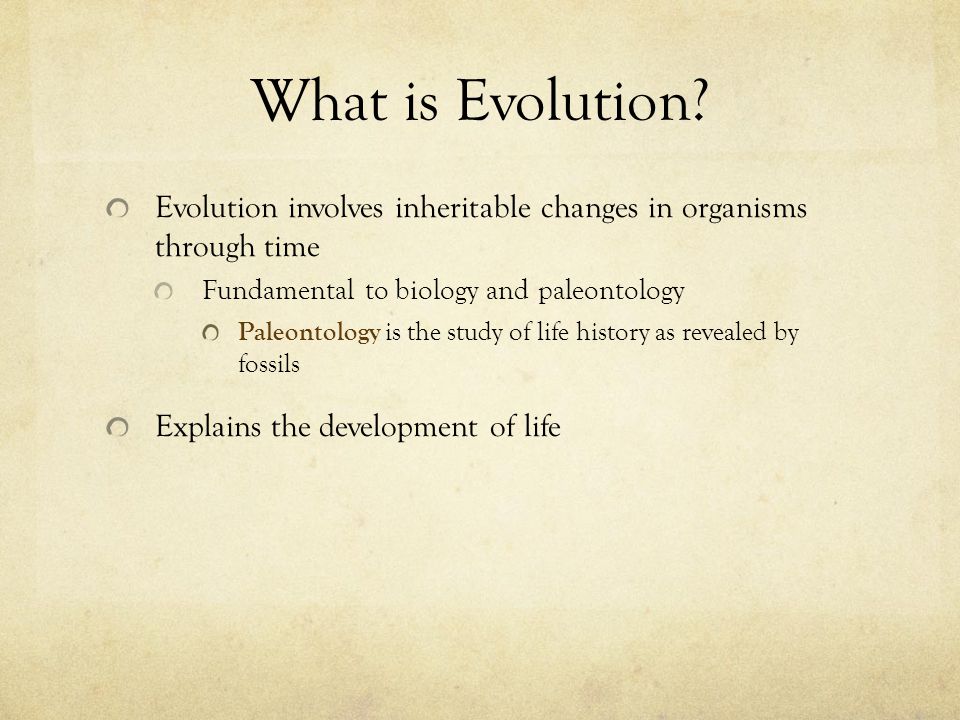 What is Evolution?

Evolution involves inheritable changes in organisms through time

Fundamental to biology and paleontology

Paleontology is the study of life history as revealed by fossils

Explains the development of life